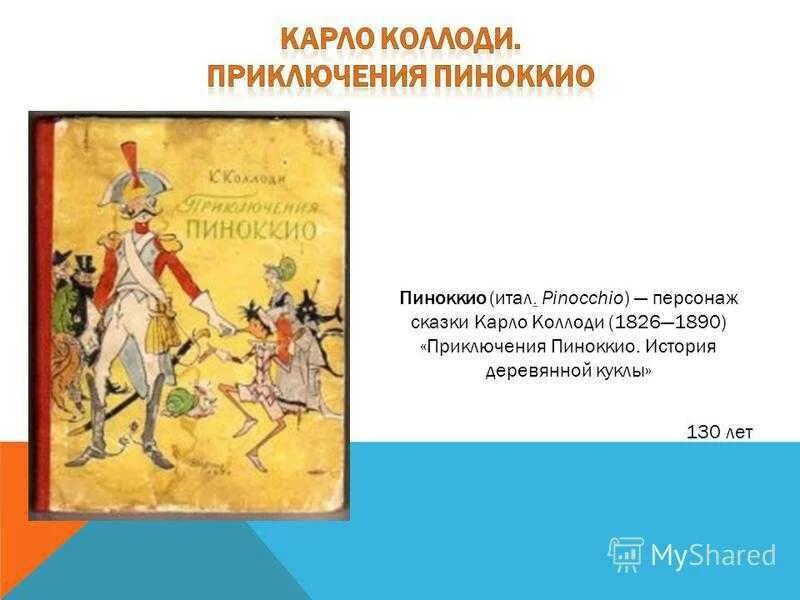 КАРЛО КОЛЛОДИ.
ПРИКЛЮЧЕНИЯ ПИНОККИО

К. Коллоди
Приключения
ПИНОККИО

Пиноккио (итал. Pinocchio) — персонаж сказки Карло Коллоди (1826—1890) «Приключения Пиноккио. История деревянной куклы»

130 лет

MyShared